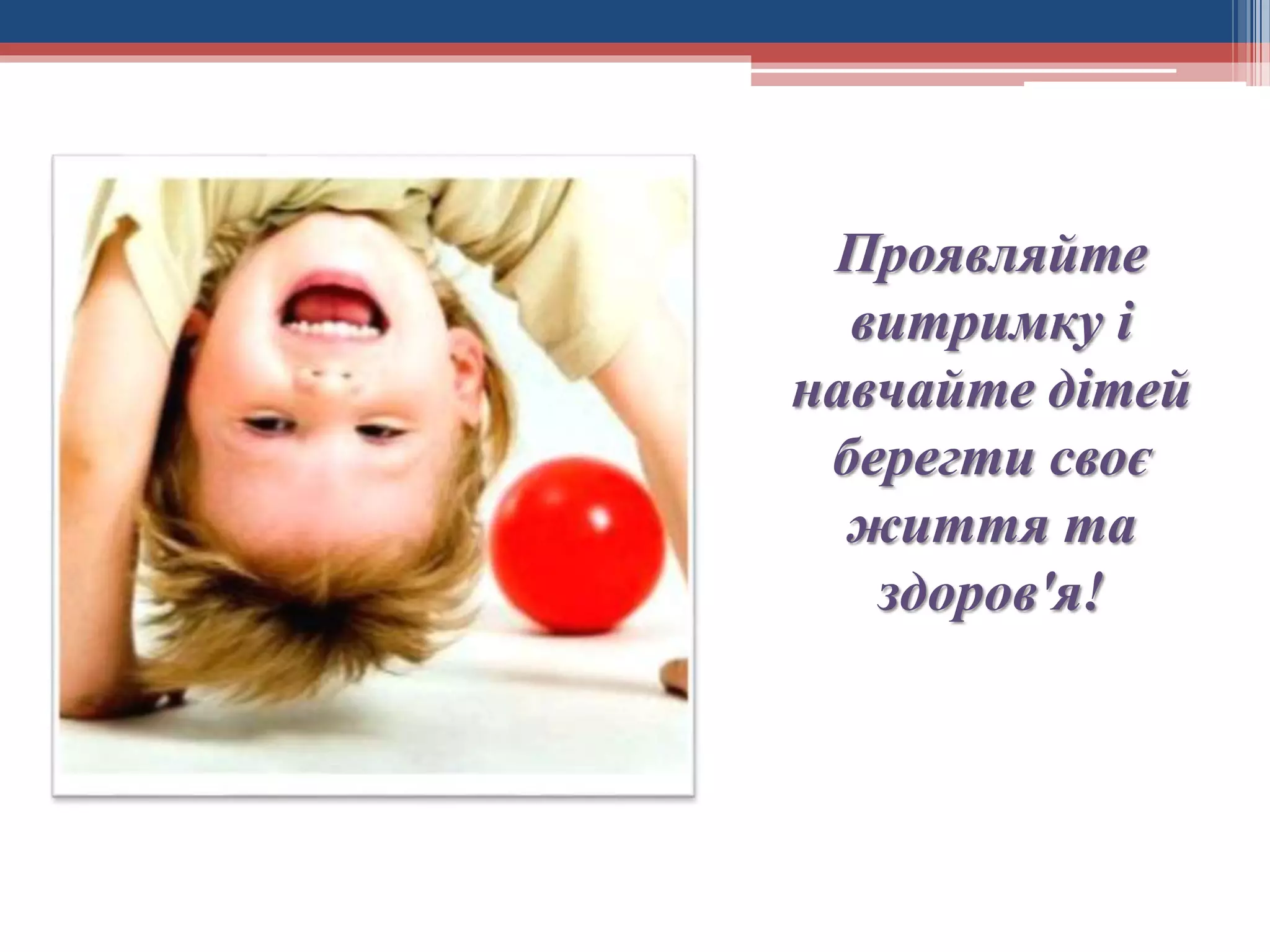 Проявляйте витримку і навчайте дітей берегти своє життя та здоров'я!